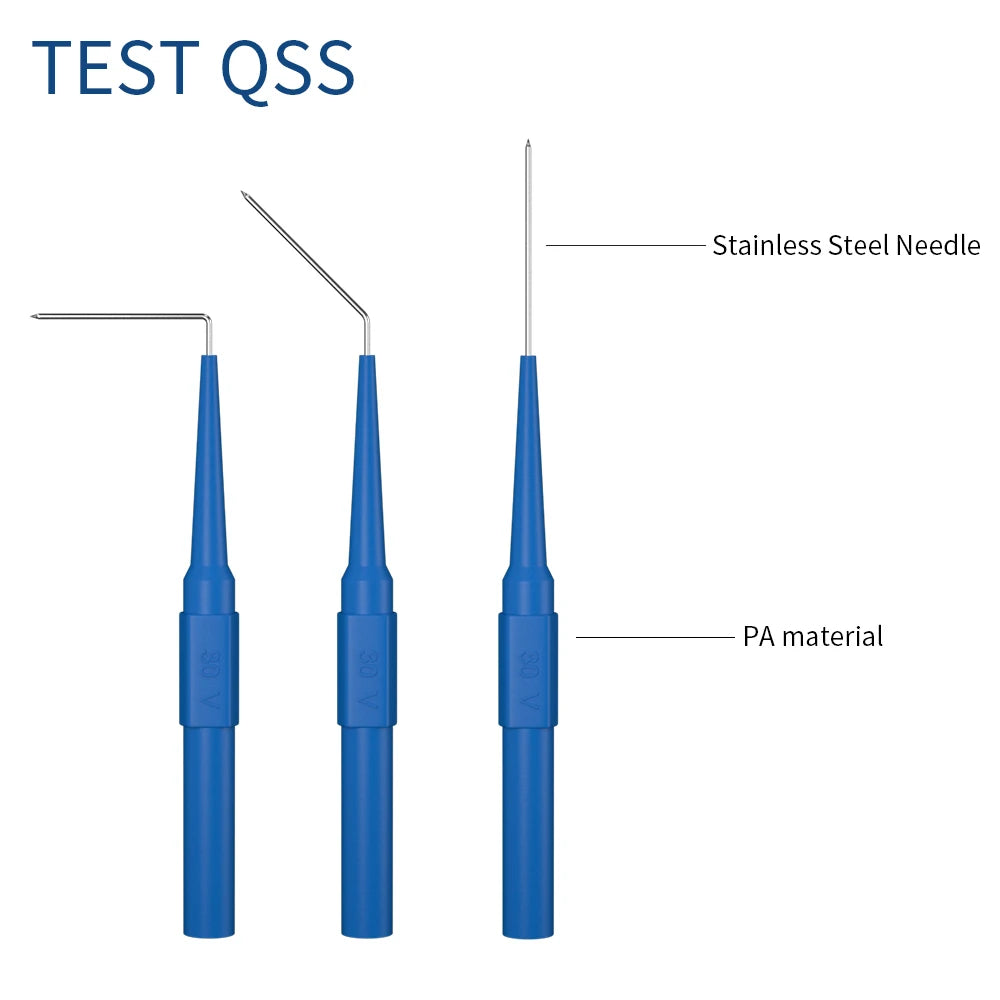 TEST QSS

Stainless Steel Needle

PA material

30 V

30 V

30 V